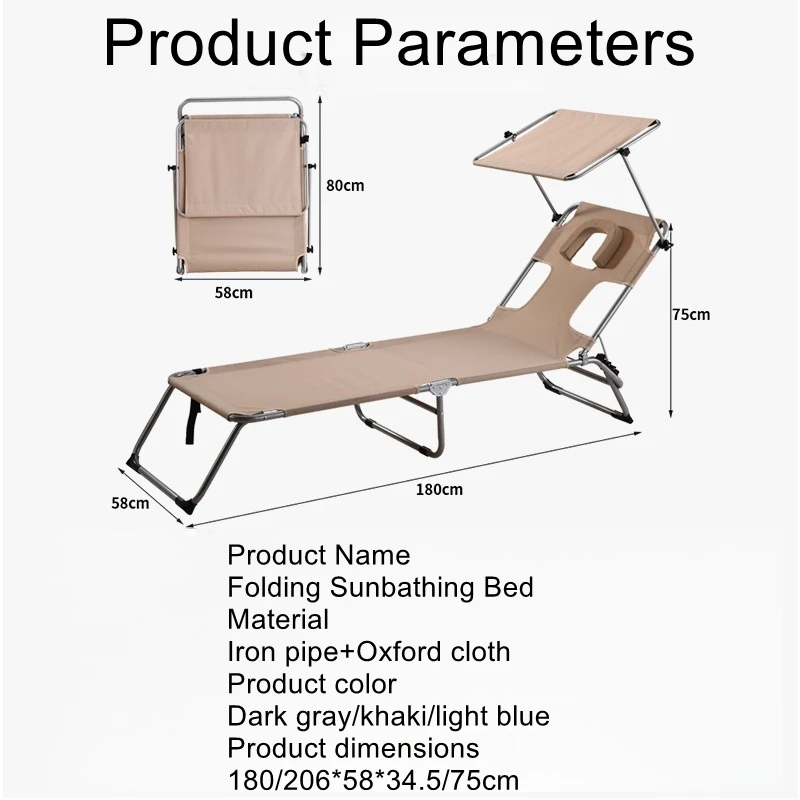 Product Parameters

80cm

58cm

75cm

58cm

180cm

Product Name
Folding Sunbathing Bed
Material
Iron pipe+Oxford cloth
Product color
Dark gray/khaki/light blue
Product dimensions
180/206*58*34.5/75cm